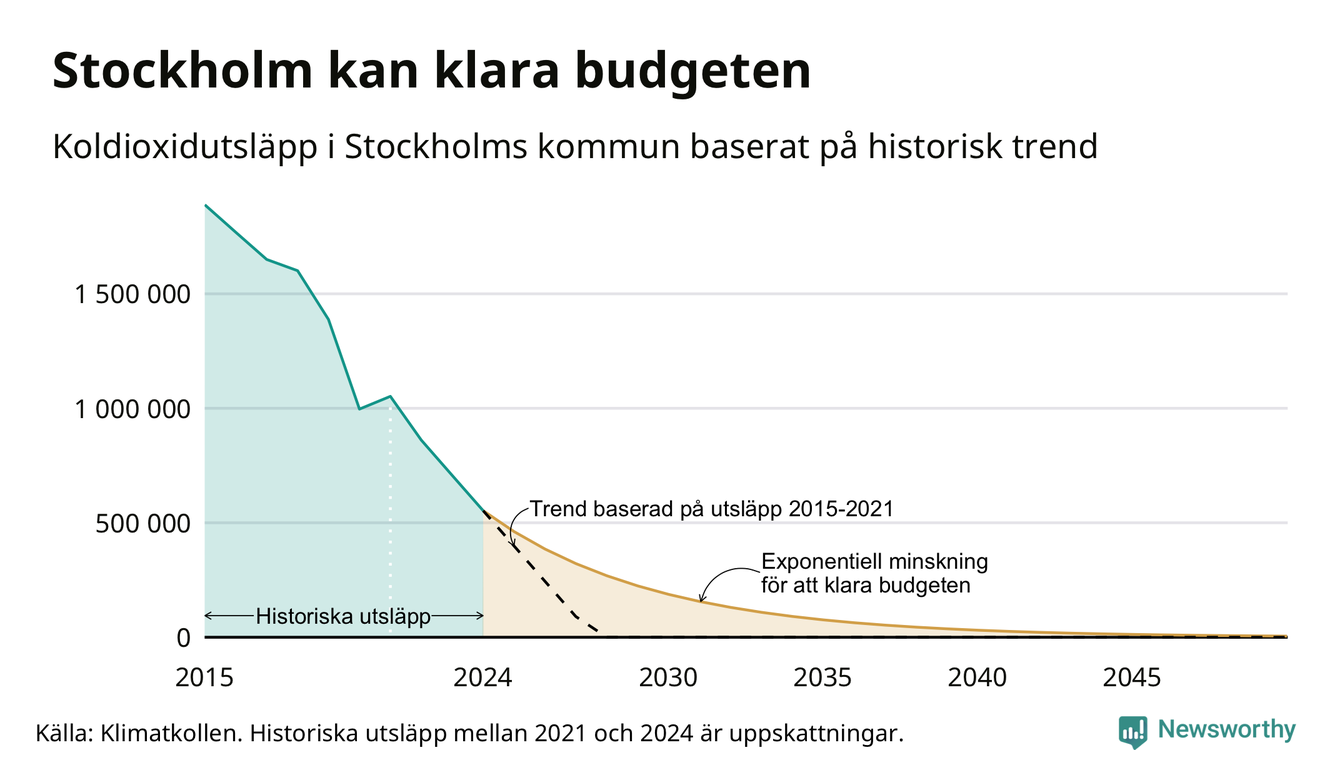 Stockholm kan klara budgeten

Koldioxidutsläpp i Stockholms kommun baserat på historisk trend

1 500 000
1 000 000
500 000
0

Trend baserad på utsläpp 2015-2021

Exponentiell minskning för att klara budgeten

Historiska utsläpp

2015
2024
2030
2035
2040
2045

Källa: Klimatkollen. Historiska utsläpp mellan 2021 och 2024 är uppskattningar.

Newsworthy